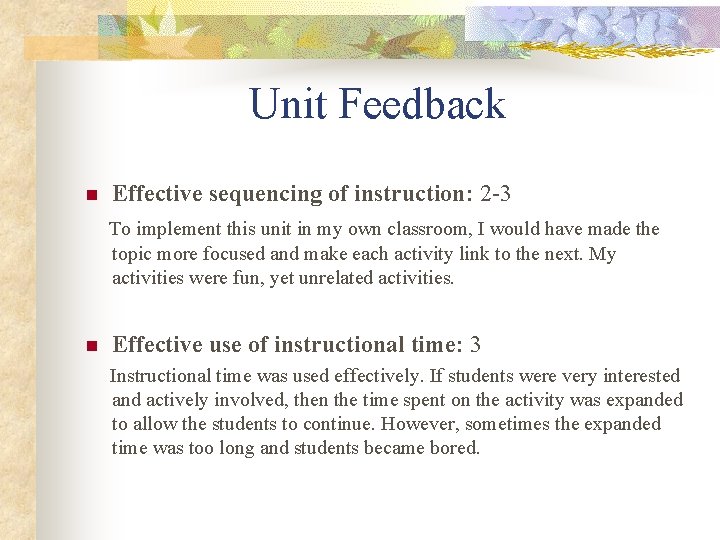 Unit Feedback

Effective sequencing of instruction: 2-3

To implement this unit in my own classroom, I would have made the topic more focused and make each activity link to the next. My activities were fun, yet unrelated activities.

Effective use of instructional time: 3

Instructional time was used effectively. If students were very interested and actively involved, then the time spent on the activity was expanded to allow the students to continue. However, sometimes the expanded time was too long and students became bored.